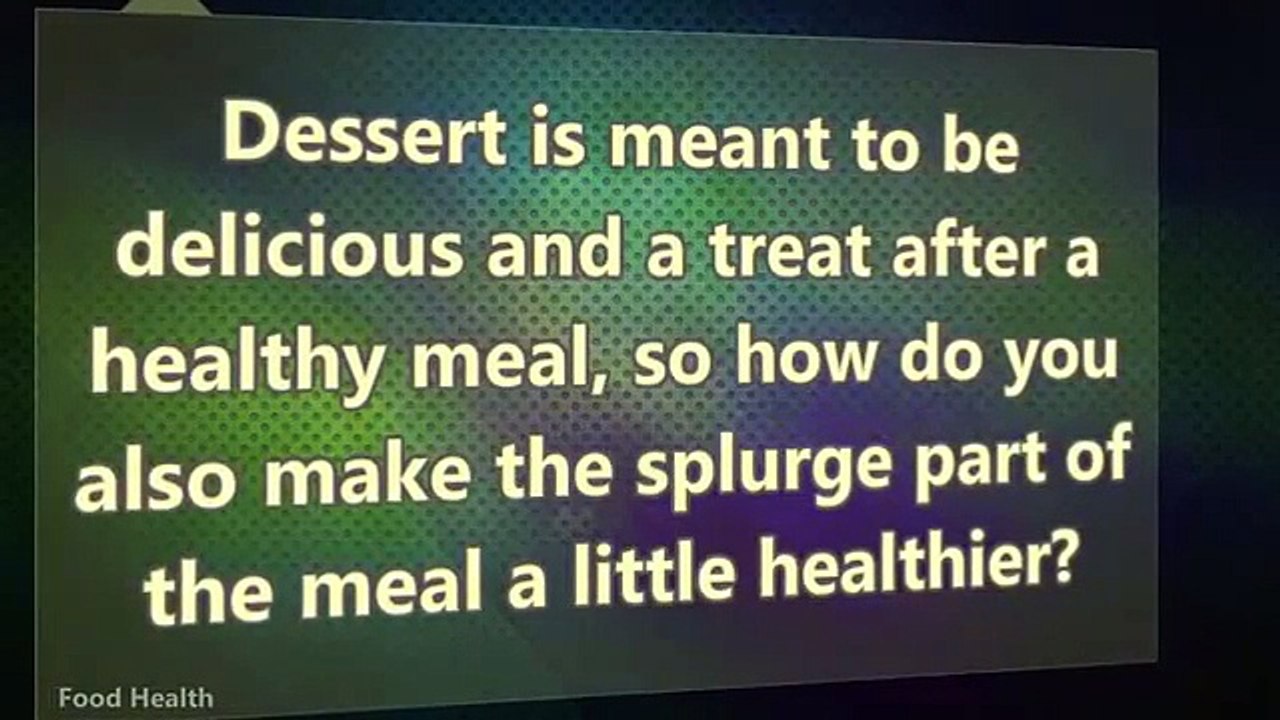 Dessert is meant to be delicious and a treat after a healthy meal, so how do you also make the splurge part of the meal a little healthier?

Food Health